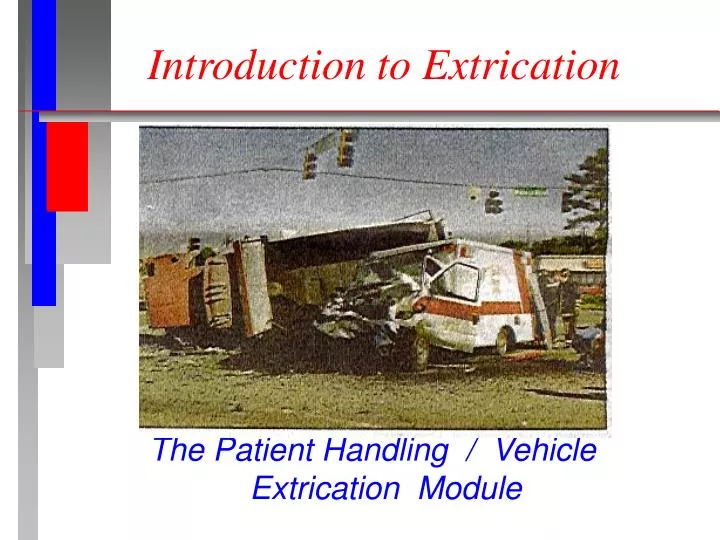 Introduction to Extrication

The Patient Handling / Vehicle Extrication Module